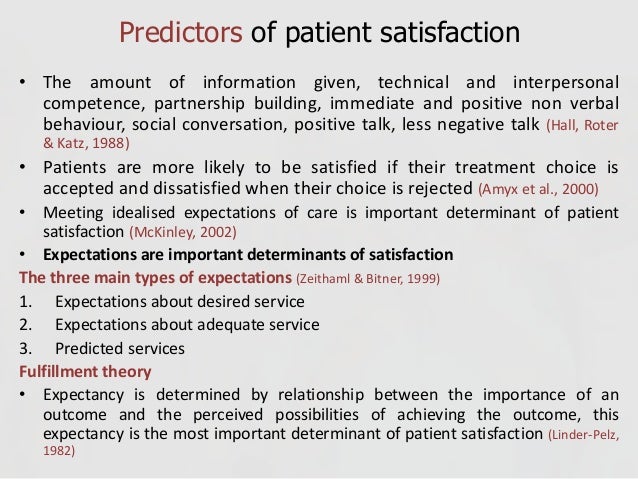 Predictors of patient satisfaction

• The amount of information given, technical and interpersonal competence, partnership building, immediate and positive non verbal behaviour, social conversation, positive talk, less negative talk (Hall, Roter & Katz, 1988)
• Patients are more likely to be satisfied if their treatment choice is accepted and dissatisfied when their choice is rejected (Amyx et al., 2000)
• Meeting idealised expectations of care is important determinant of patient satisfaction (McKinley, 2002)
• Expectations are important determinants of satisfaction

The three main types of expectations (Zeithaml & Bitner, 1999)
1. Expectations about desired service
2. Expectations about adequate service
3. Predicted services

Fulfillment theory
• Expectancy is determined by relationship between the importance of an outcome and the perceived possibilities of achieving the outcome, this expectancy is the most important determinant of patient satisfaction (Linder-Pelz, 1982)